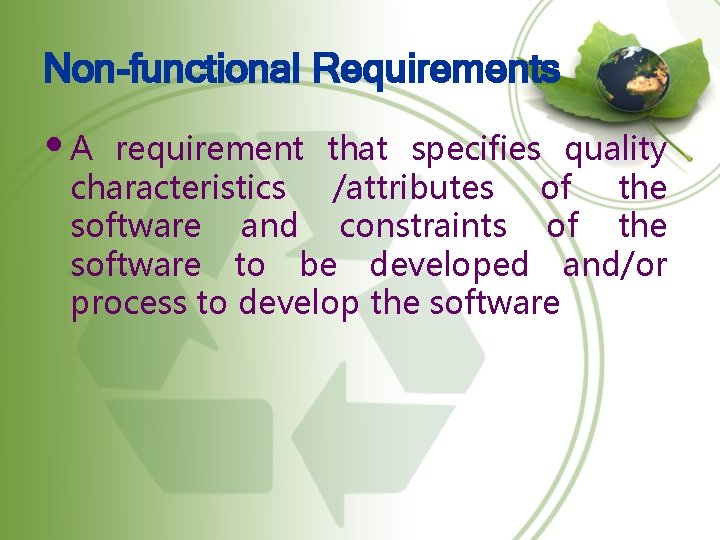 Non-functional Requirements

• A requirement that specifies quality characteristics /attributes of the software and constraints of the software to be developed and/or process to develop the software